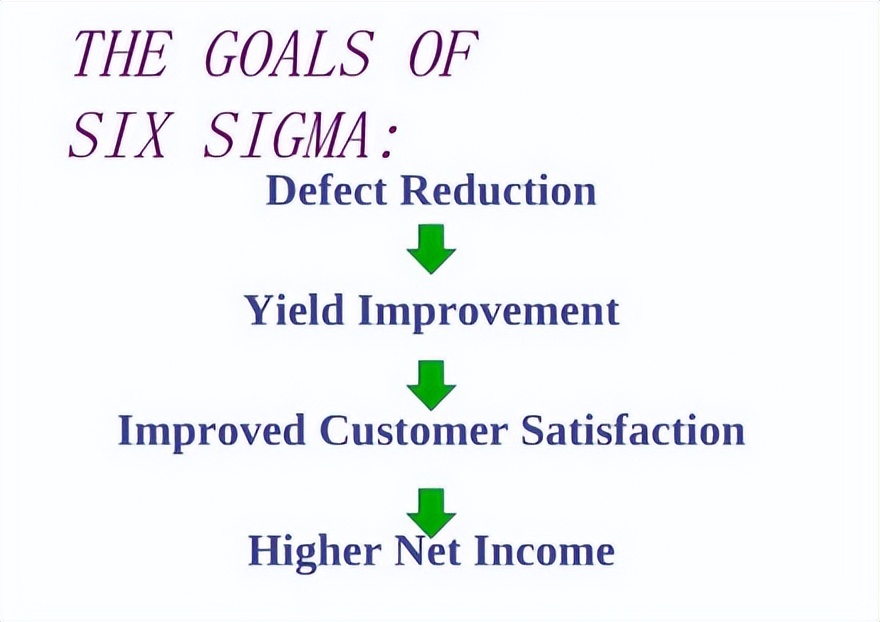 THE GOALS OF SIX SIGMA:

Defect Reduction

Yield Improvement

Improved Customer Satisfaction

Higher Net Income